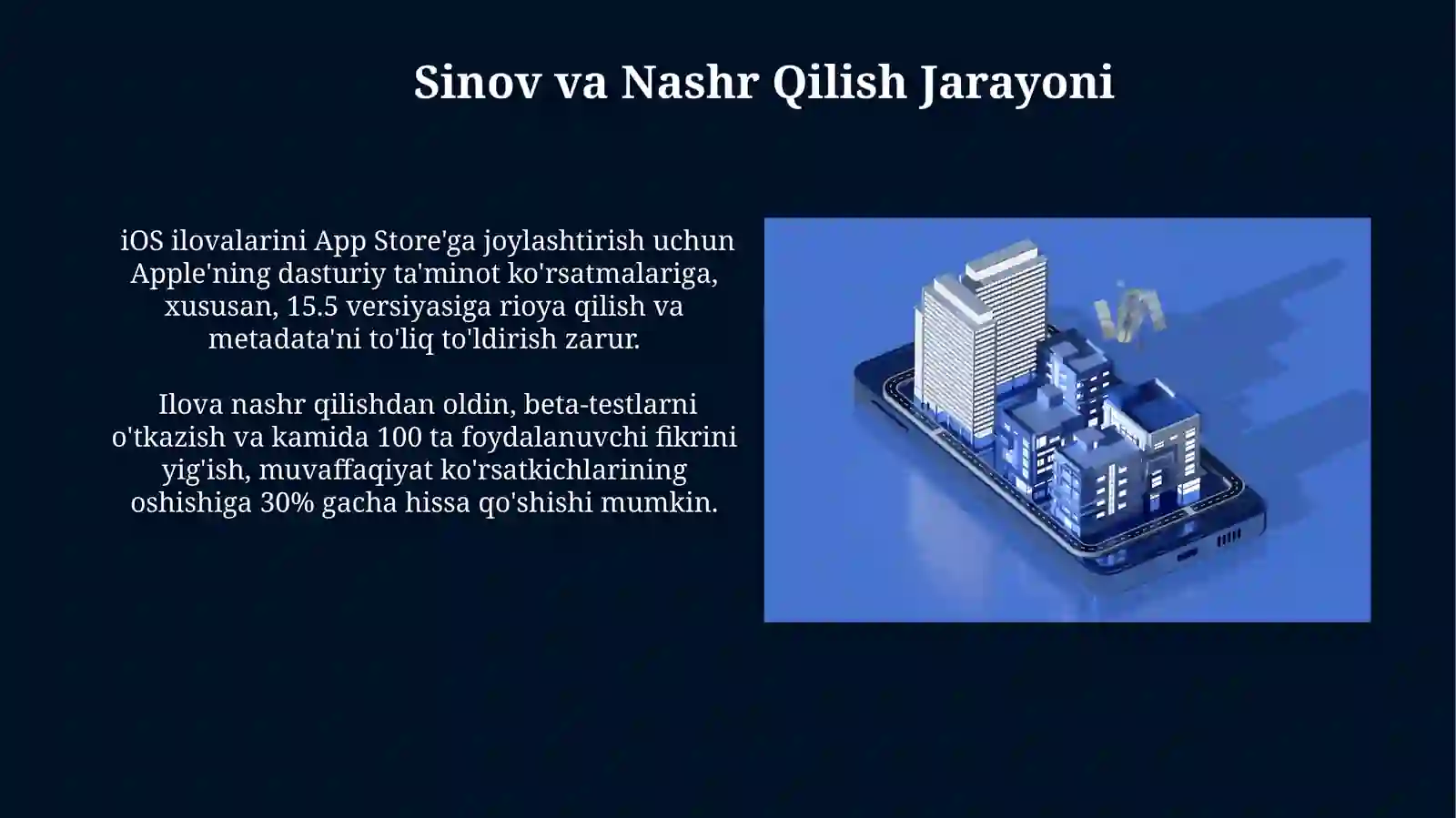 Sinov va Nashr Qilish Jarayoni

iOS ilovalarini App Store'ga joylashtirish uchun Apple'ning dasturiy ta'minot ko'rsatmalariga, xususan, 15.5 versiyasiga rioya qilish va metadata'ni to'liq to'ldirish zarur.

Ilova nashr qilishdan oldin, beta-testlarni o'tkazish va kamida 100 ta foydalanuvchi fikrini yig'ish, muvaffaqiyat ko'rsatkichlarining oshishiga 30% gacha hissa qo'shishi mumkin.